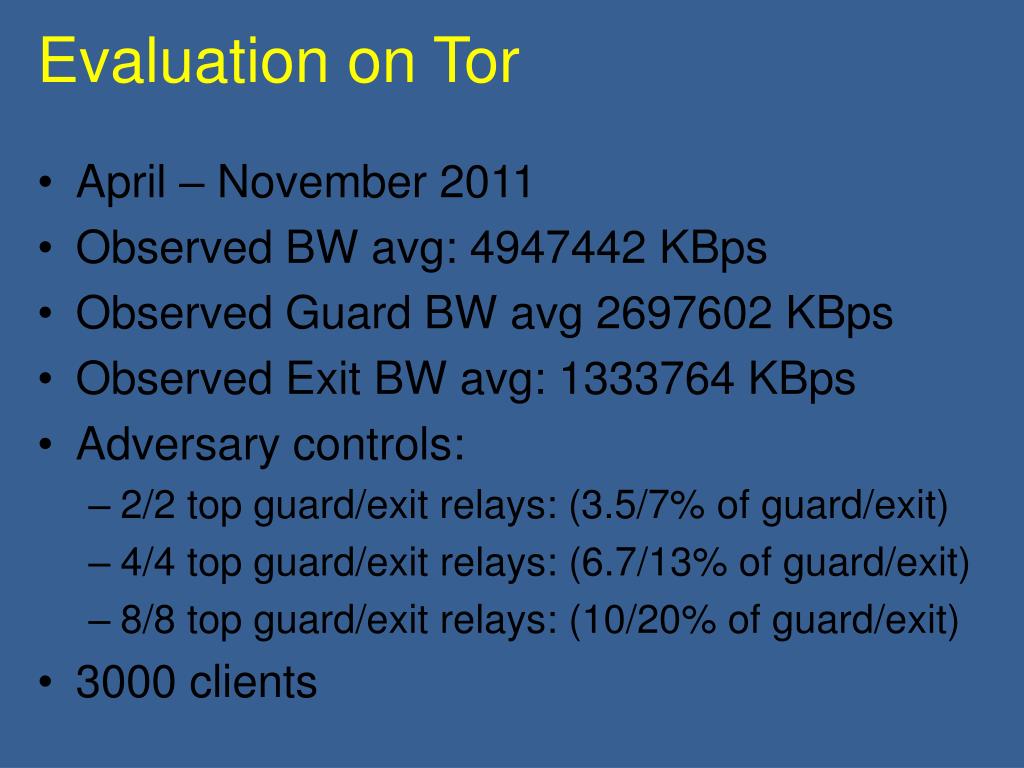 Evaluation on Tor

• April – November 2011
• Observed BW avg: 4947442 KBps
• Observed Guard BW avg 2697602 KBps
• Observed Exit BW avg: 1333764 KBps
• Adversary controls:
– 2/2 top guard/exit relays: (3.5/7% of guard/exit)
– 4/4 top guard/exit relays: (6.7/13% of guard/exit)
– 8/8 top guard/exit relays: (10/20% of guard/exit)
• 3000 clients